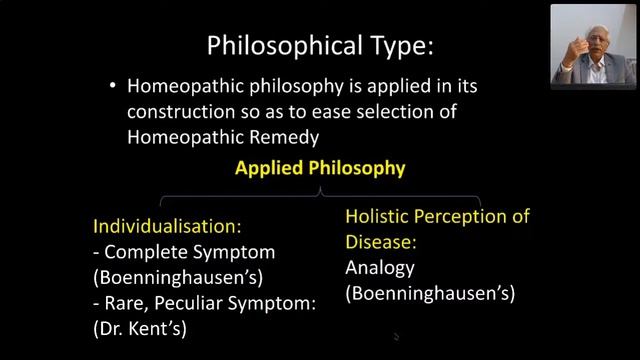 Philosophical Type:

• Homeopathic philosophy is applied in its construction so as to ease selection of Homeopathic Remedy

Applied Philosophy

Individualisation:
- Complete Symptom (Boenninghausen's)
- Rare, Peculiar Symptom: (Dr. Kent's)

Holistic Perception of Disease:
Analogy (Boenninghausen's)